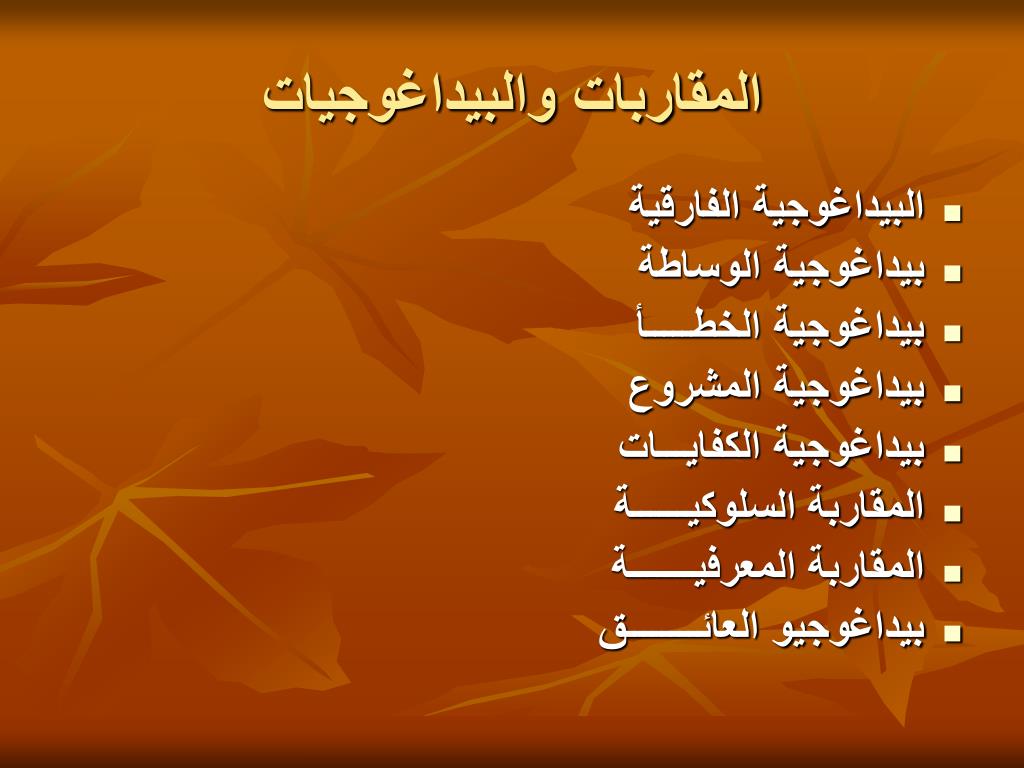 المقاربات والبيداغوجيات

- البيداغوجية الفارقية
- بيداغوجية الوساطة
- بيداغوجية الخطـــأ
- بيداغوجية المشروع
- بيداغوجية الكفايـــات
- المقاربة السلوكيـــــة
- المقاربة المعرفيـــــة
- بيداغوجيو العائـــــق